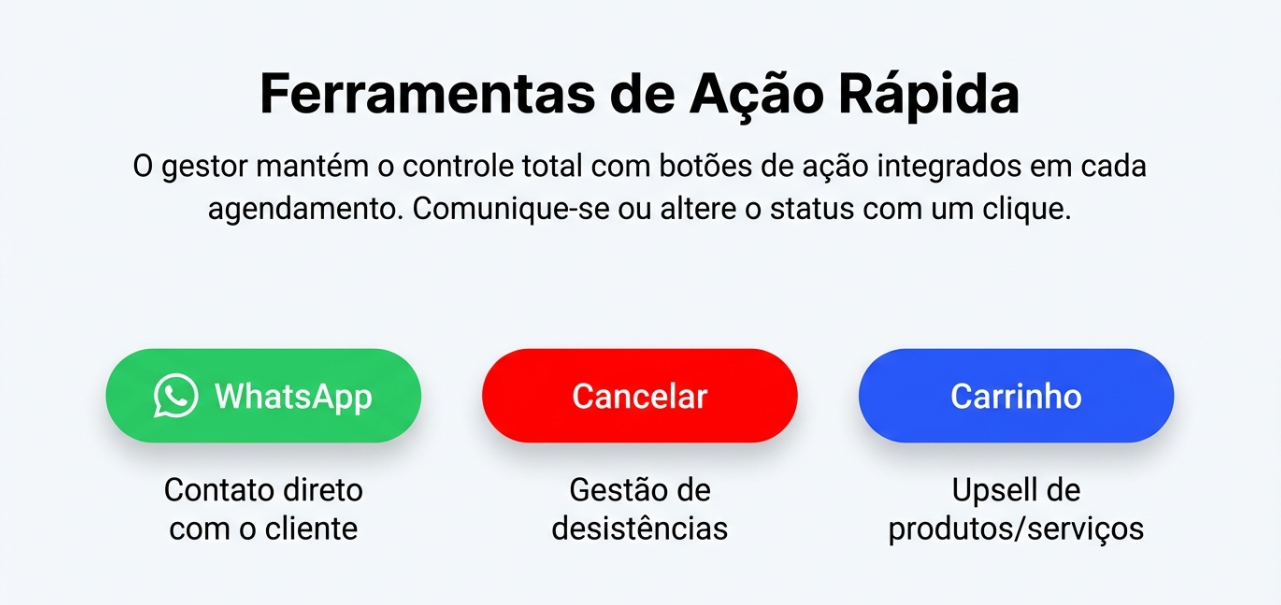 Ferramentas de Ação Rápida

O gestor mantém o controle total com botões de ação integrados em cada agendamento. Comunique-se ou altere o status com um clique.

WhatsApp

Contato direto com o cliente

Cancelar

Gestão de desistências

Carrinho

Upsell de produtos/serviços